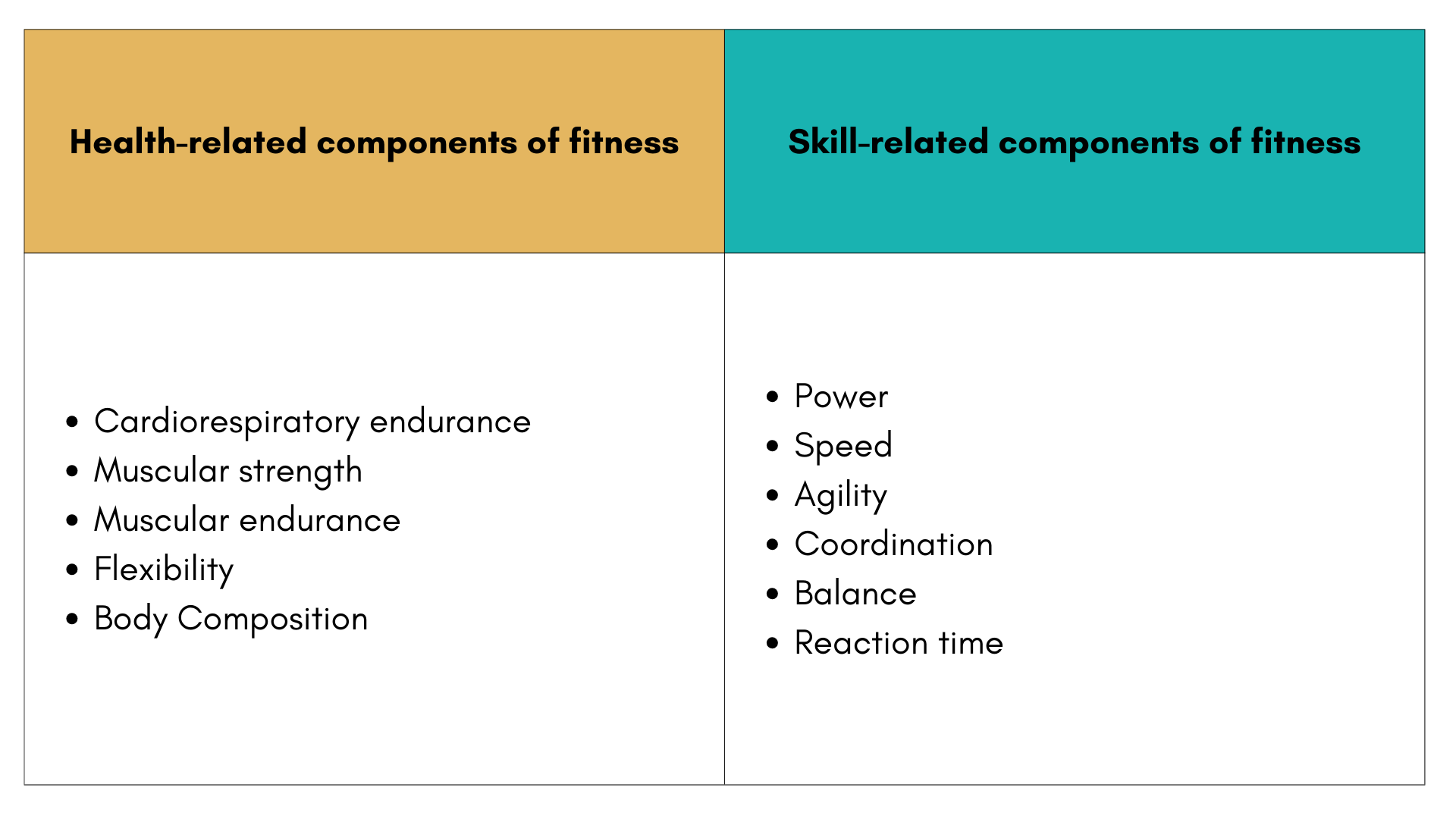 | Health-related components of fitness | Skill-related components of fitness |
|---|---|
| • Cardiorespiratory endurance<br>• Muscular strength<br>• Muscular endurance<br>• Flexibility<br>• Body Composition | • Power<br>• Speed<br>• Agility<br>• Coordination<br>• Balance<br>• Reaction time |